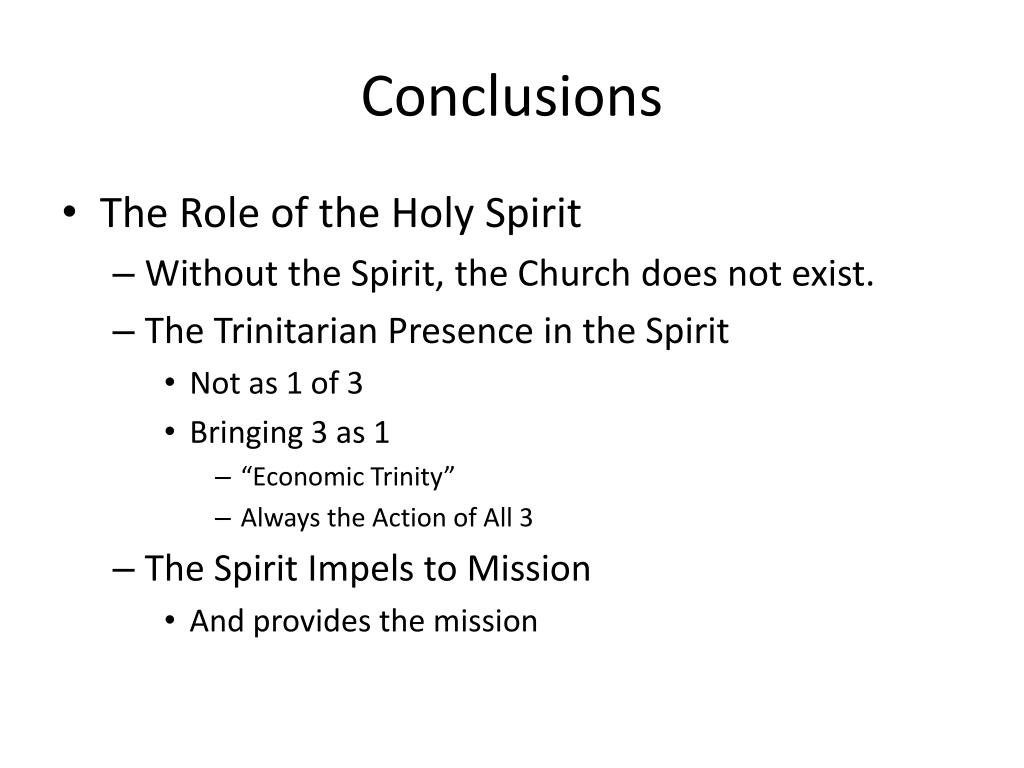 Conclusions

• The Role of the Holy Spirit
– Without the Spirit, the Church does not exist.
– The Trinitarian Presence in the Spirit
• Not as 1 of 3
• Bringing 3 as 1
– “Economic Trinity”
– Always the Action of All 3
– The Spirit Impels to Mission
• And provides the mission